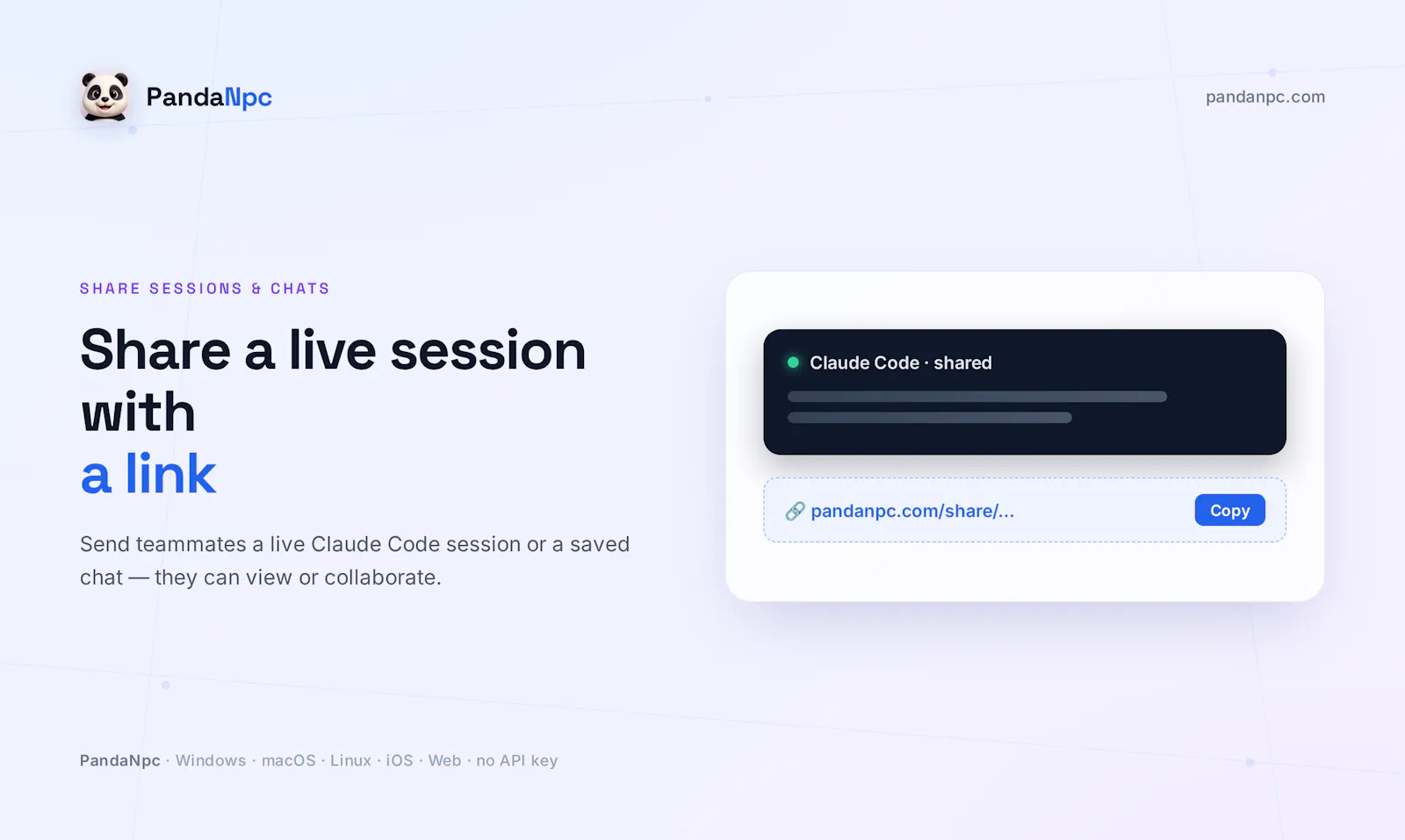 PandaNpc

pandanpc.com

SHARE SESSIONS & CHATS

Share a live session with
a link

Send teammates a live Claude Code session or a saved chat — they can view or collaborate.

Claude Code · shared

pandanpc.com/share/...

Copy

PandaNpc · Windows · macOS · Linux · iOS · Web · no API key